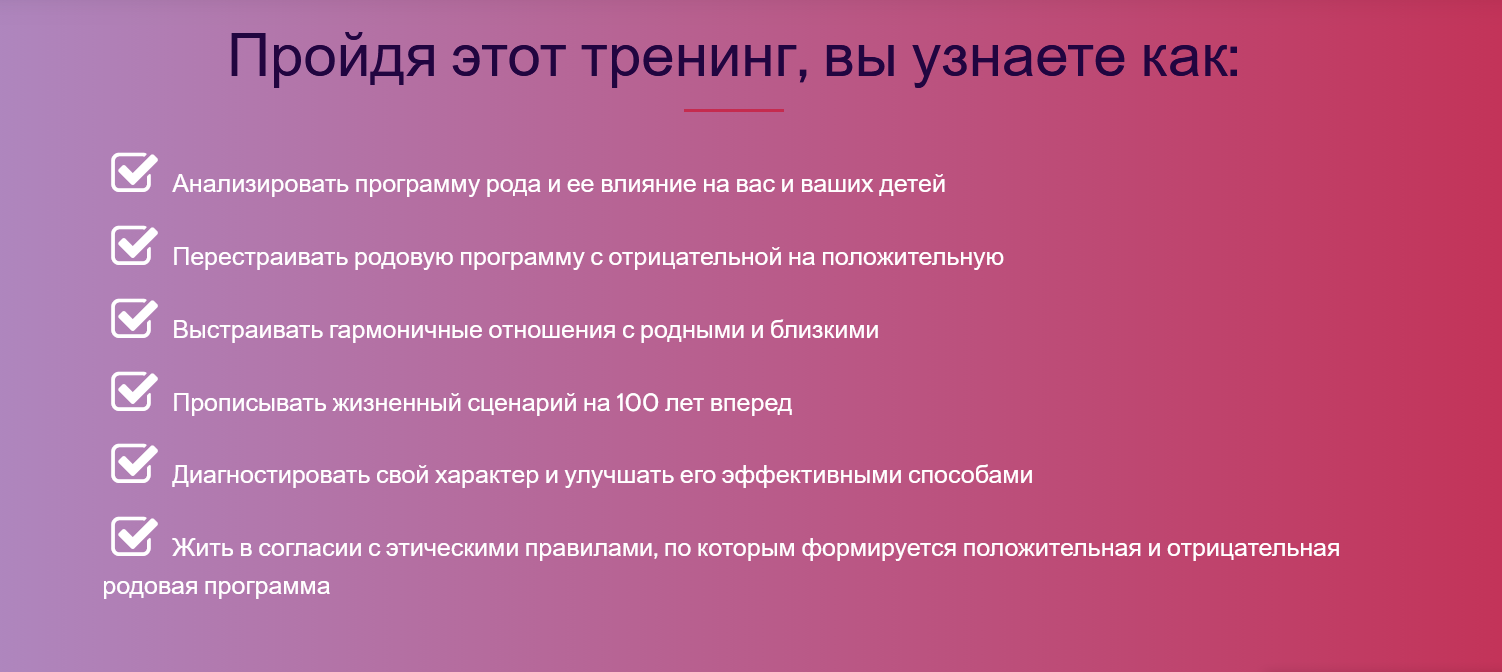 Пройдя этот тренинг, вы узнаете как:

Анализировать программу рода и ее влияние на вас и ваших детей

Перестраивать родовую программу с отрицательной на положительную

Выстраивать гармоничные отношения с родными и близкими

Прописывать жизненный сценарий на 100 лет вперед

Диагностировать свой характер и улучшать его эффективными способами

Жить в согласии с этическими правилами, по которым формируется положительная и отрицательная родовая программа